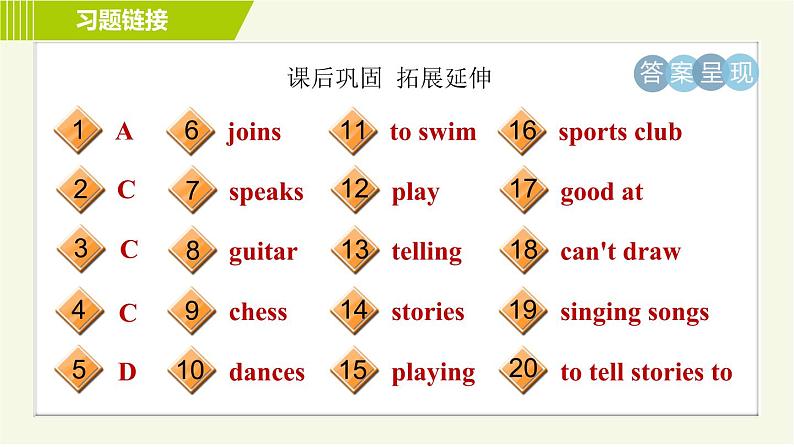 习题链接

课后巩固 拓展延伸

答案呈现

1 A
2 C
3 C
4 C
5 D

6 joins
7 speaks
8 guitar
9 chess
10 dances

11 to swim
12 play
13 telling
14 stories
15 playing

16 sports club
17 good at
18 can't draw
19 singing songs
20 to tell stories to